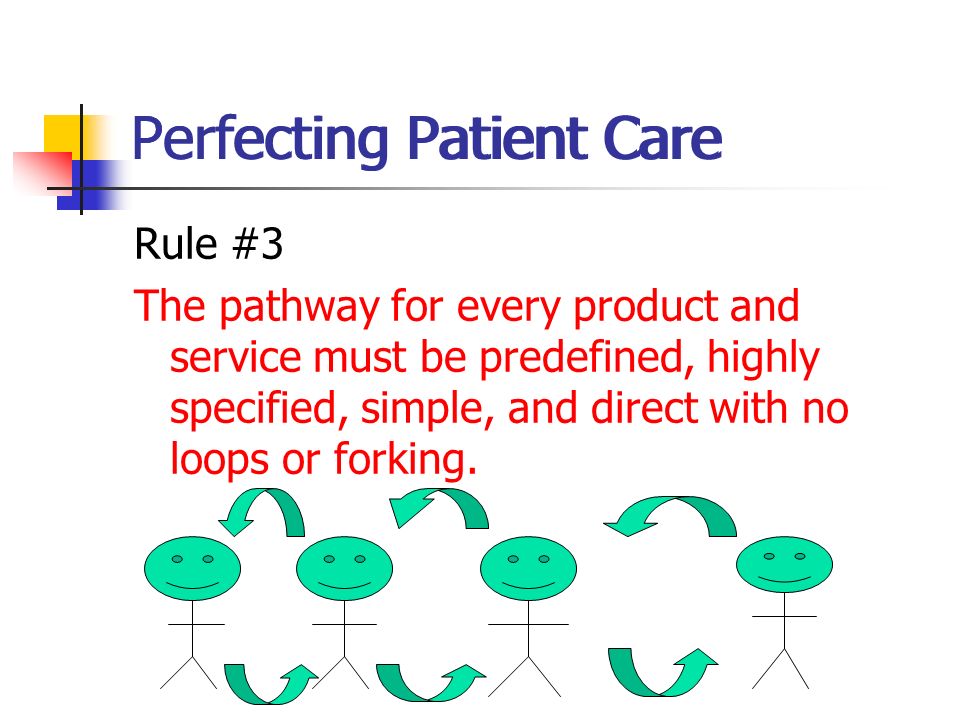 Perfecting Patient Care

Rule #3

The pathway for every product and service must be predefined, highly specified, simple, and direct with no loops or forking.